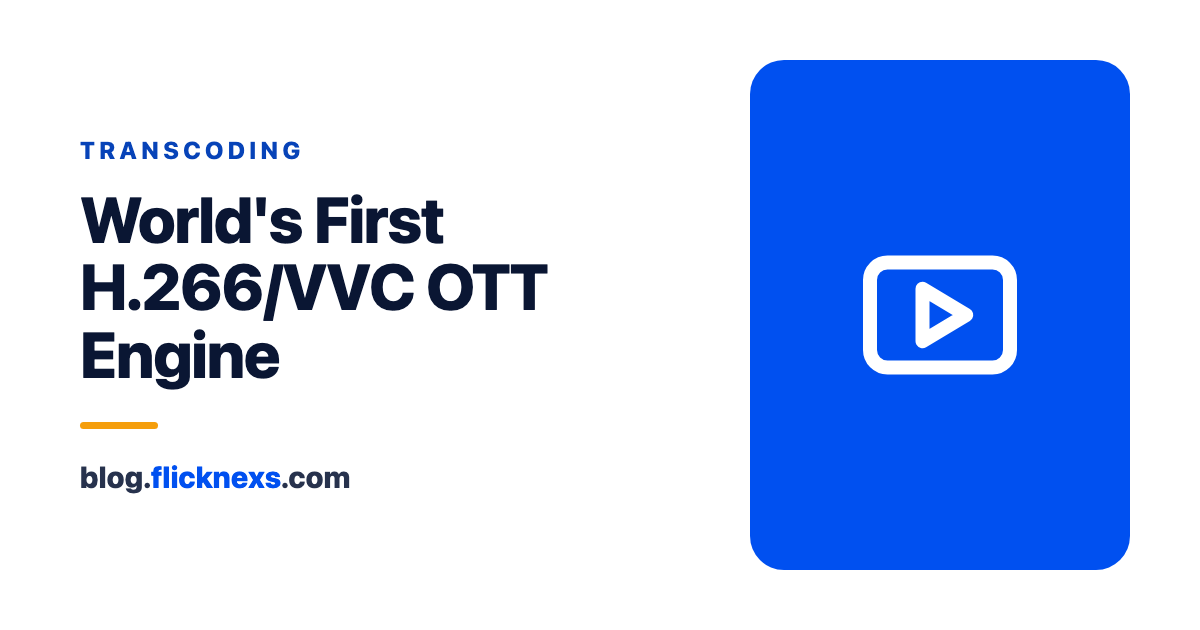 TRANSCODING

World's First H.266/VVC OTT Engine

blog.flicknexs.com